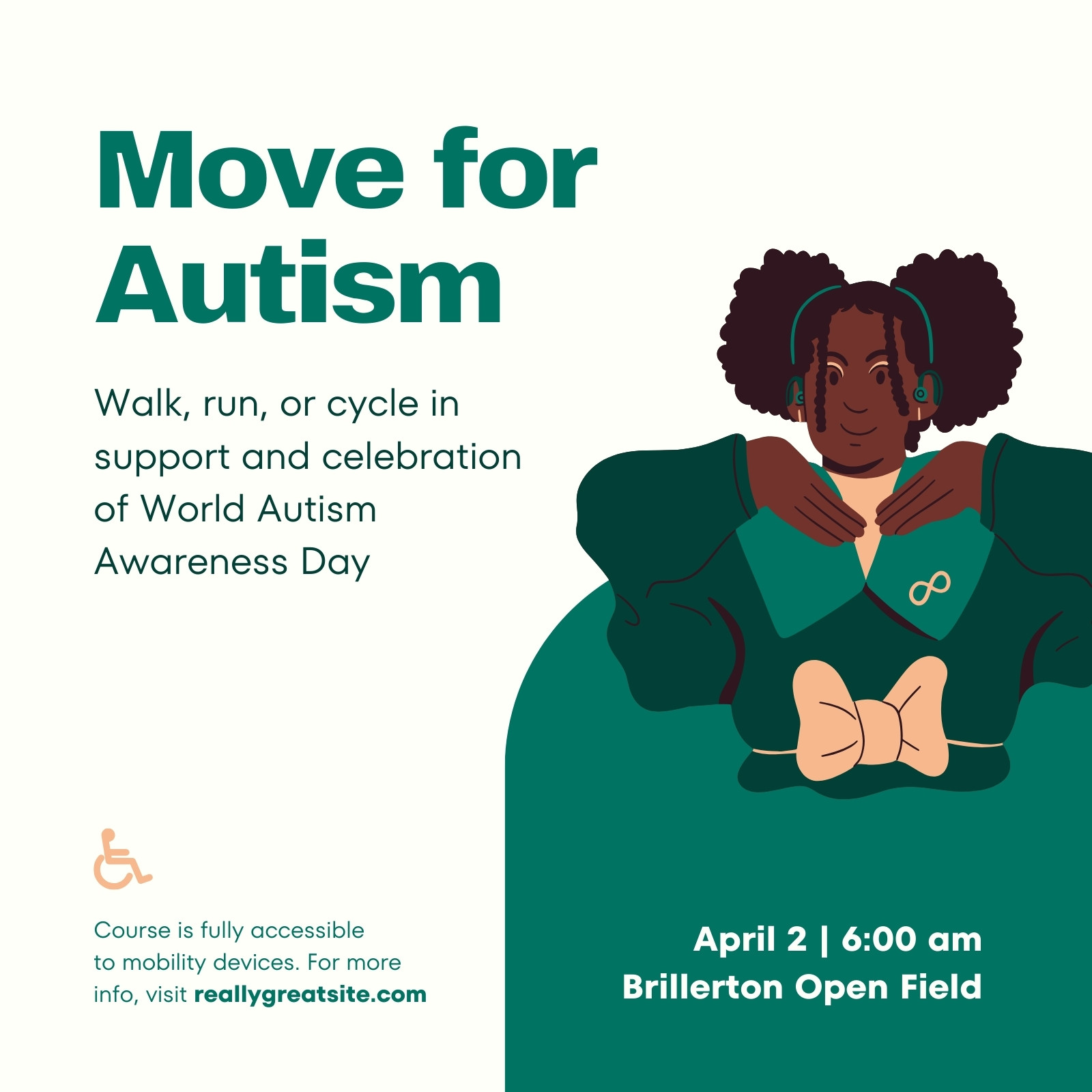 Move for Autism

Walk, run, or cycle in support and celebration of World Autism Awareness Day

Course is fully accessible to mobility devices. For more info, visit reallygreatsite.com

April 2 | 6:00 am
Brillerton Open Field